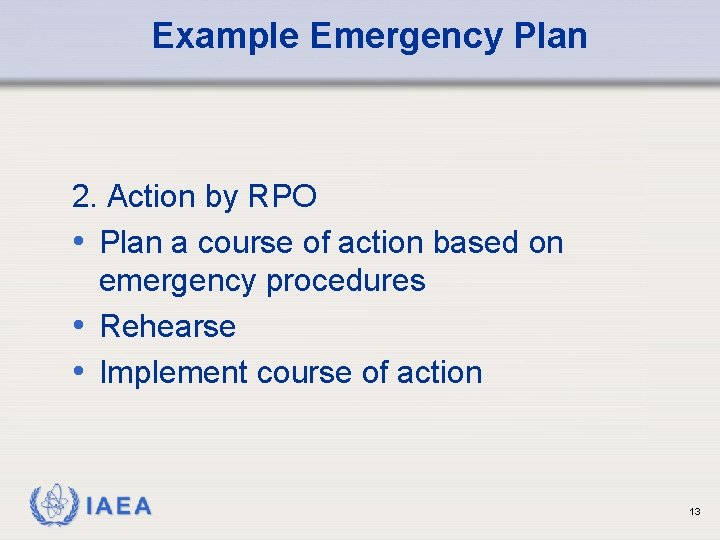 Example Emergency Plan

2. Action by RPO

• Plan a course of action based on emergency procedures
• Rehearse
• Implement course of action

IAEA

13